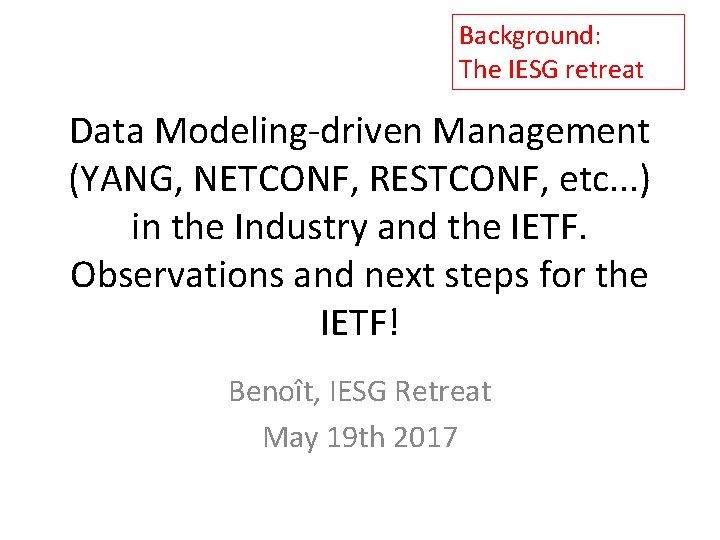 Background:
The IESG retreat

Data Modeling-driven Management (YANG, NETCONF, RESTCONF, etc…) in the Industry and the IETF. Observations and next steps for the IETF!

Benoît, IESG Retreat
May 19th 2017